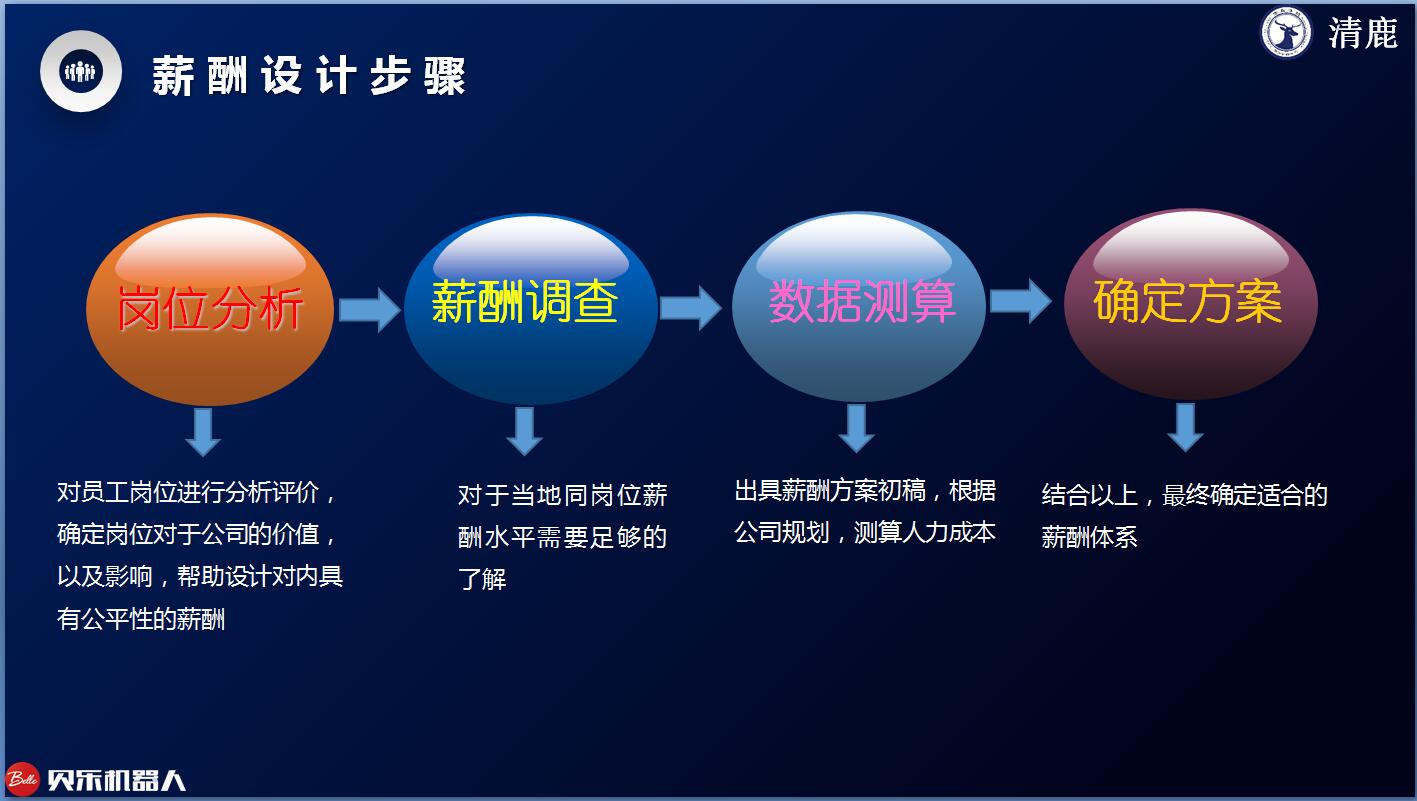 清鹿

薪酬设计步骤

岗位分析

薪酬调查

数据测算

确定方案

对员工岗位进行分析评价，确定岗位对于公司的价值，以及影响，帮助设计对内具有公平性的薪酬

对于当地同岗位薪酬水平需要足够的了解

出具薪酬方案初稿，根据公司规划，测算人力成本

结合以上，最终确定适合的薪酬体系

Belle 贝乐机器人